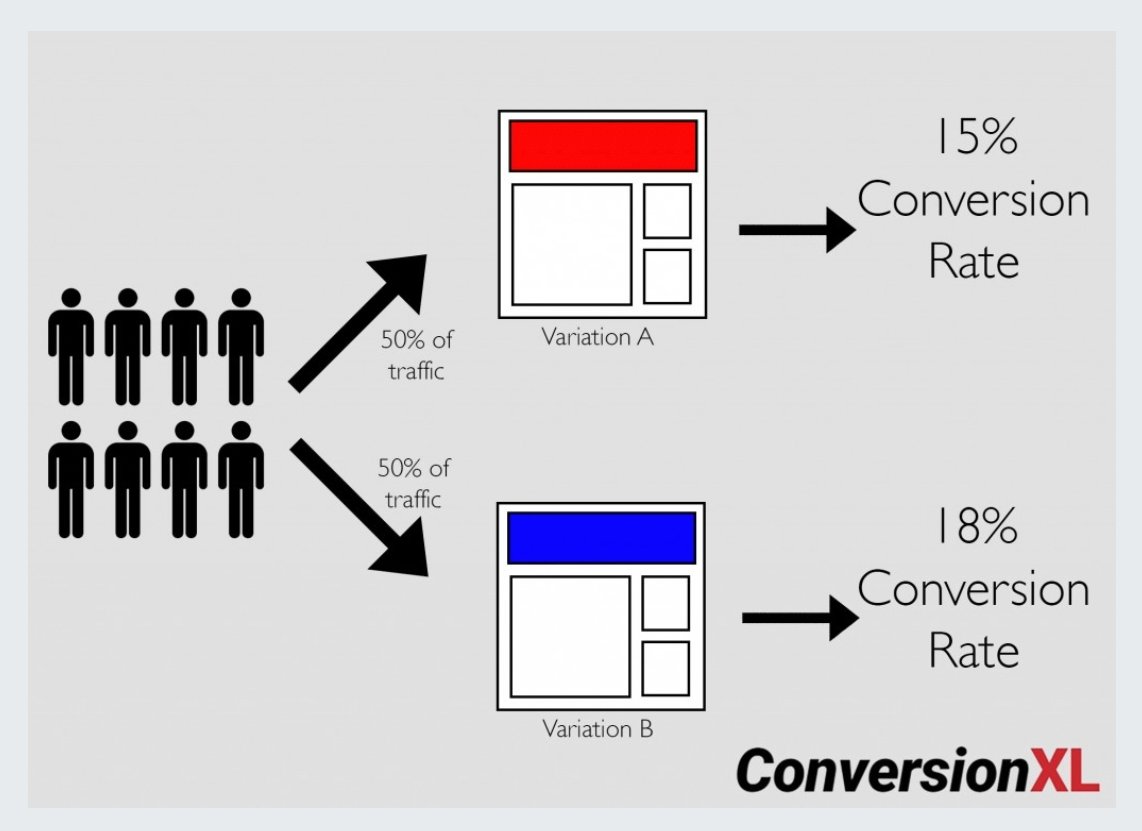 50% of traffic

Variation A

15% Conversion Rate

50% of traffic

Variation B

18% Conversion Rate

ConversionXL